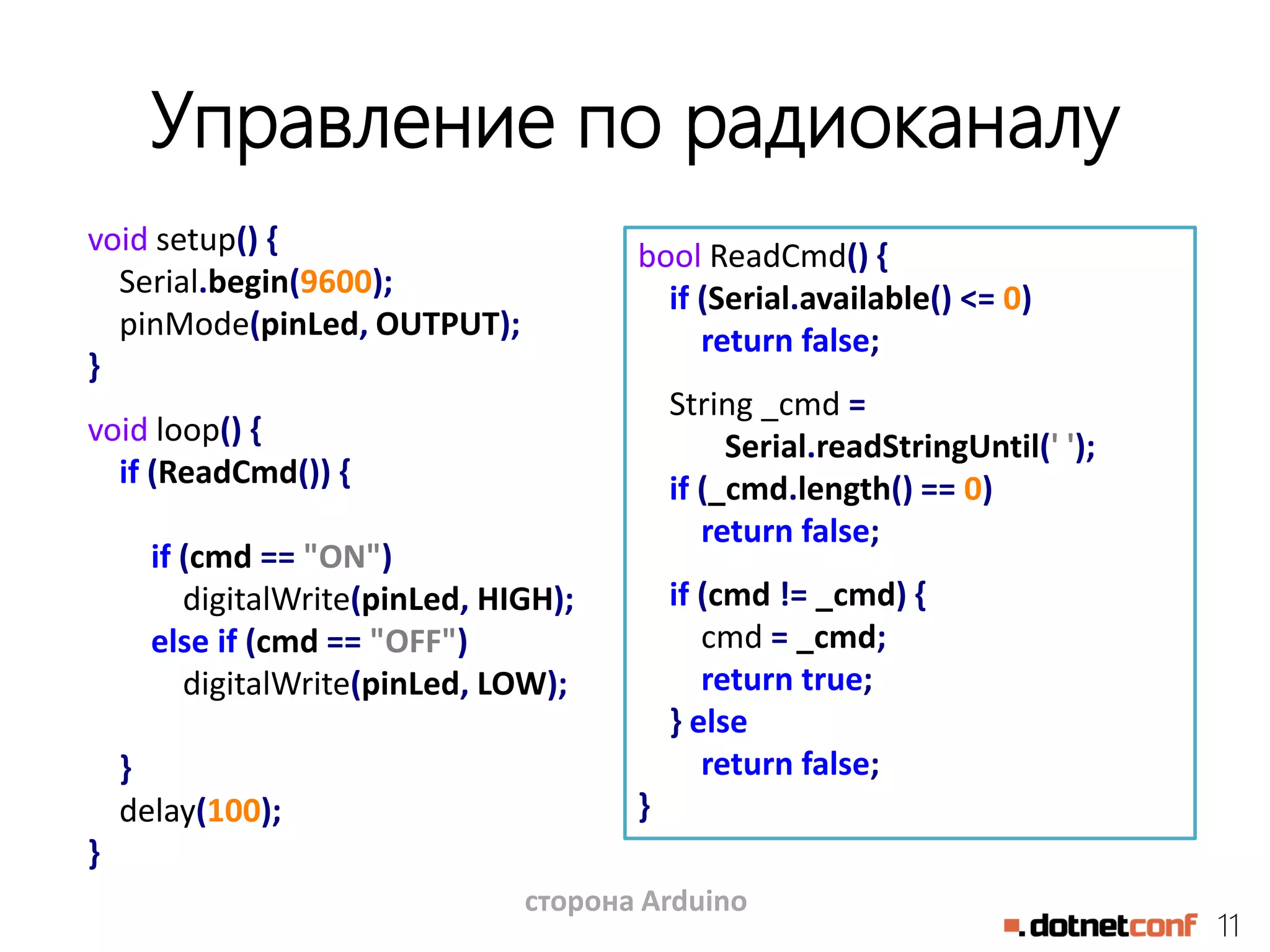 Управление по радиоканалу

void setup() {
  Serial.begin(9600);
  pinMode(pinLed, OUTPUT);
}

void loop() {
  if (ReadCmd()) {

    if (cmd == "ON")
      digitalWrite(pinLed, HIGH);
    else if (cmd == "OFF")
      digitalWrite(pinLed, LOW);

  }
  delay(100);
}

bool ReadCmd() {
  if (Serial.available() <= 0)
    return false;

  String _cmd =
      Serial.readStringUntil(' ');
  if (_cmd.length() == 0)
    return false;

  if (cmd != _cmd) {
    cmd = _cmd;
    return true;
  } else
    return false;
}

сторона Arduino

.dotnetconf 11